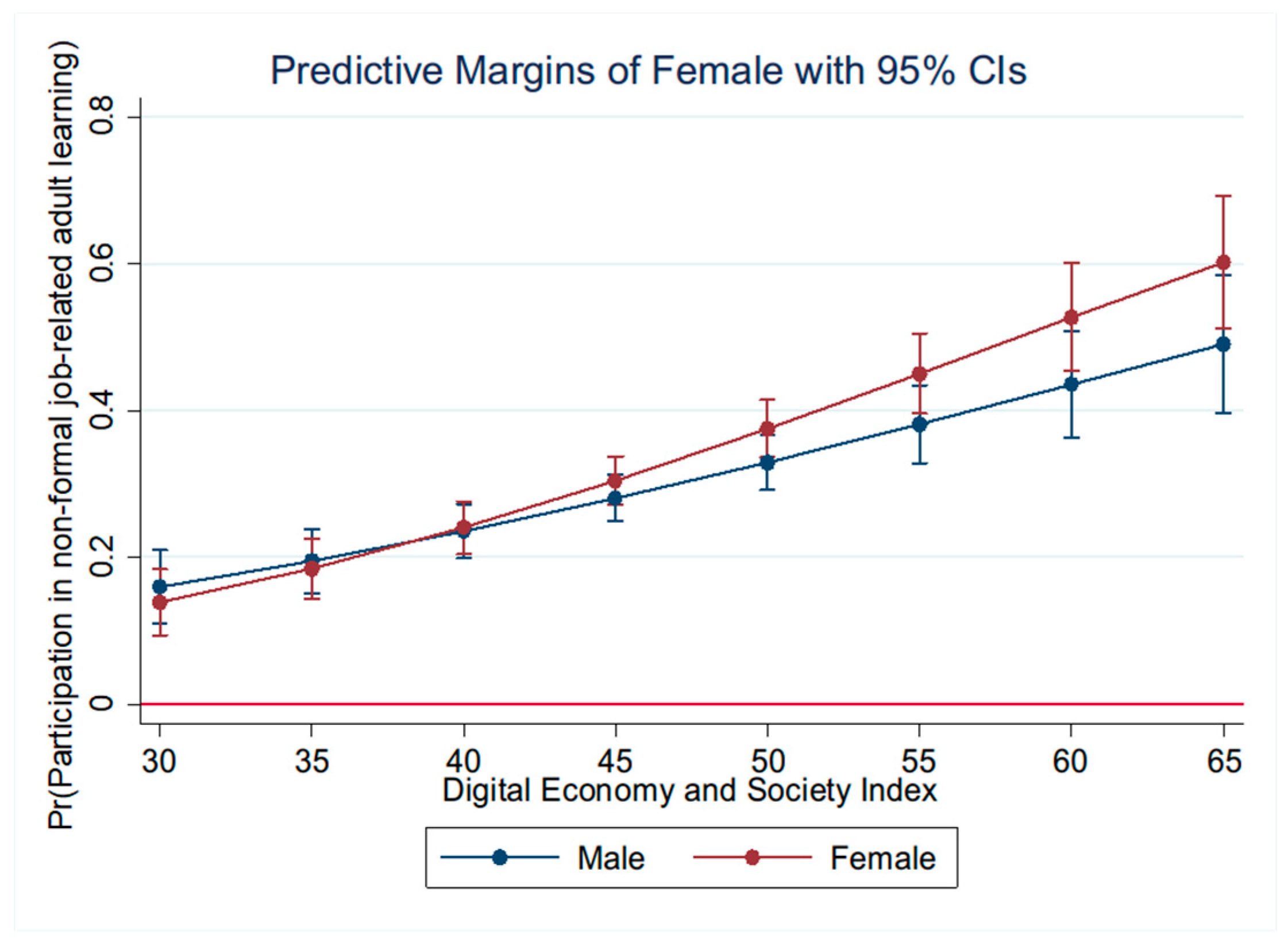 Predictive Margins of Female with 95% CIs

Pr(Participation in non-formal job-related adult learning)

0.8
0.6
0.4
0.2
0

30
35
40
45
50
55
60
65

Digital Economy and Society Index

Male
Female